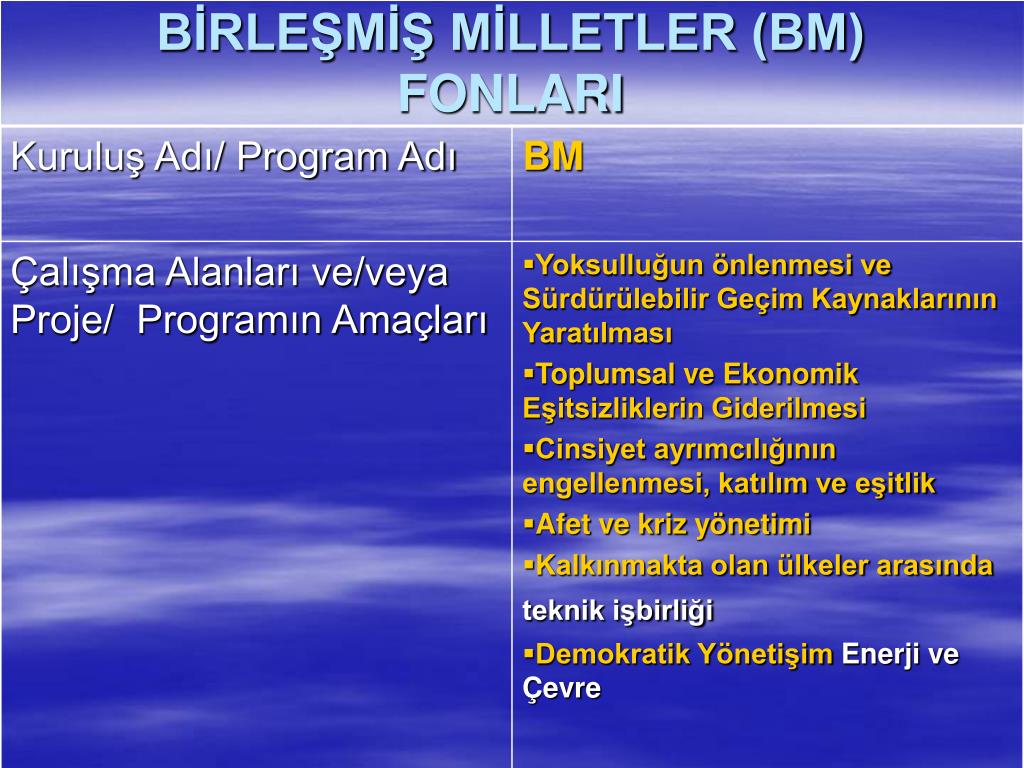 BİRLEŞMİŞ MİLLETLER (BM) FONLARI

| Kuruluş Adı/ Program Adı | BM |
|---|---|
| Çalışma Alanları ve/veya Proje/ Programın Amaçları | ▪Yoksulluğun önlenmesi ve Sürdürülebilir Geçim Kaynaklarının Yaratılması ▪Toplumsal ve Ekonomik Eşitsizliklerin Giderilmesi ▪Cinsiyet ayrımcılığının engellenmesi, katılım ve eşitlik ▪Afet ve kriz yönetimi ▪Kalkınmakta olan ülkeler arasında teknik işbirliği ▪Demokratik Yönetişim Enerji ve Çevre |